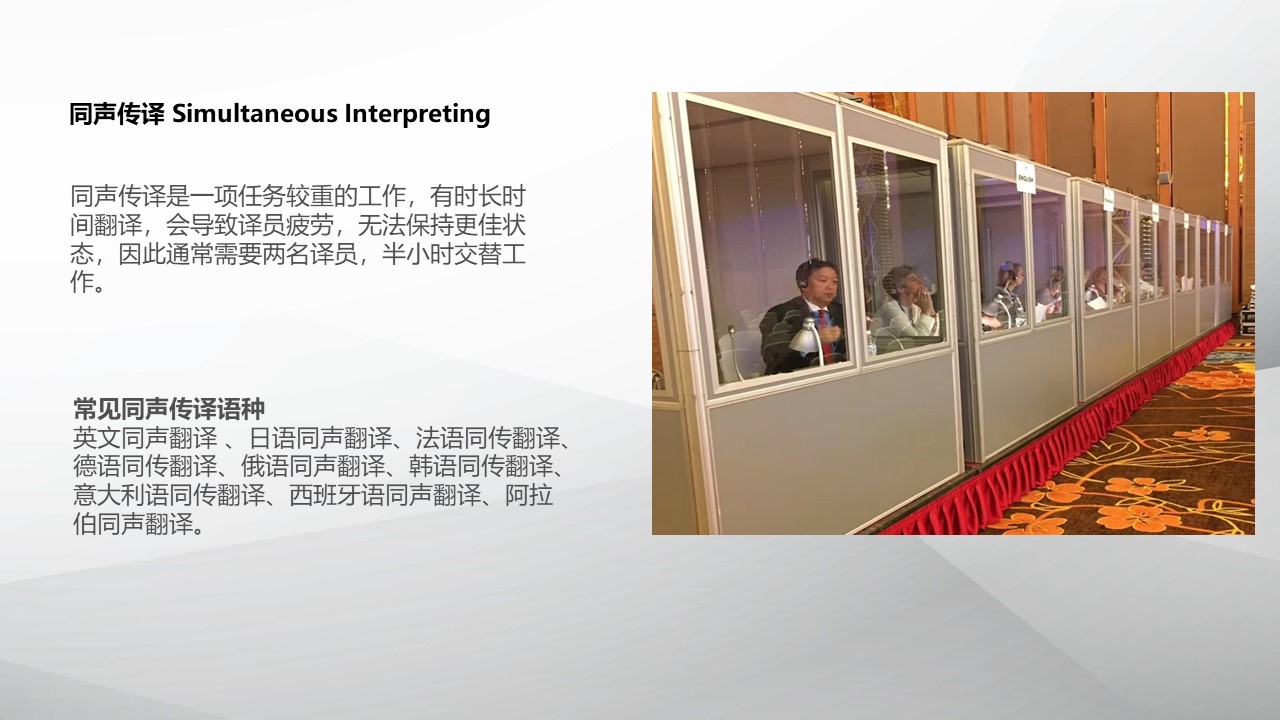 同声传译 Simultaneous Interpreting

同声传译是一项任务较重的工作，有时长时间翻译，会导致译员疲劳，无法保持更佳状态，因此通常需要两名译员，半小时交替工作。

常见同声传译语种
英文同声翻译 、日语同声翻译、法语同传翻译、德语同传翻译、俄语同声翻译、韩语同传翻译、意大利语同传翻译、西班牙语同声翻译、阿拉伯同声翻译。

ENGLISH